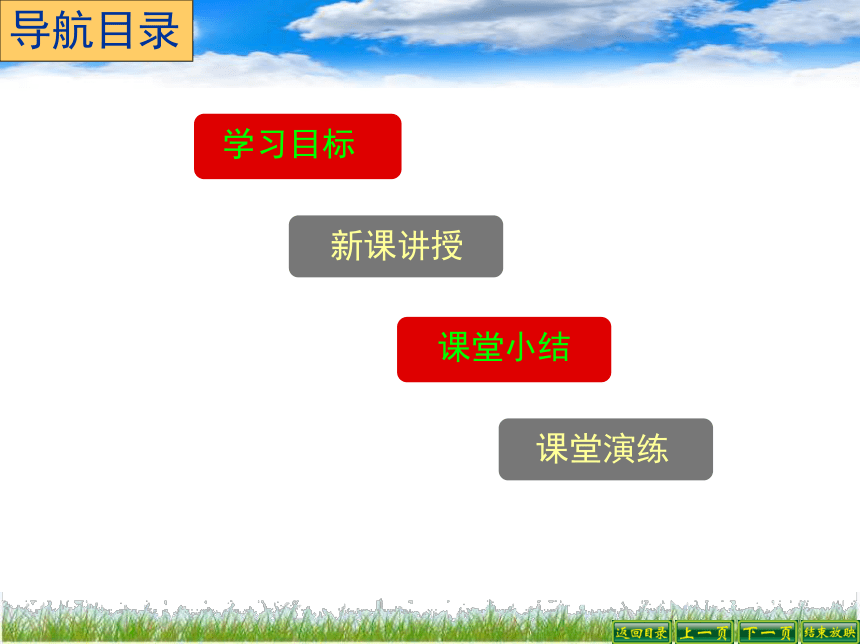 导航目录

学习目标

新课讲授

课堂小结

课堂演练

返回目录 上一页 下一页 结束放映